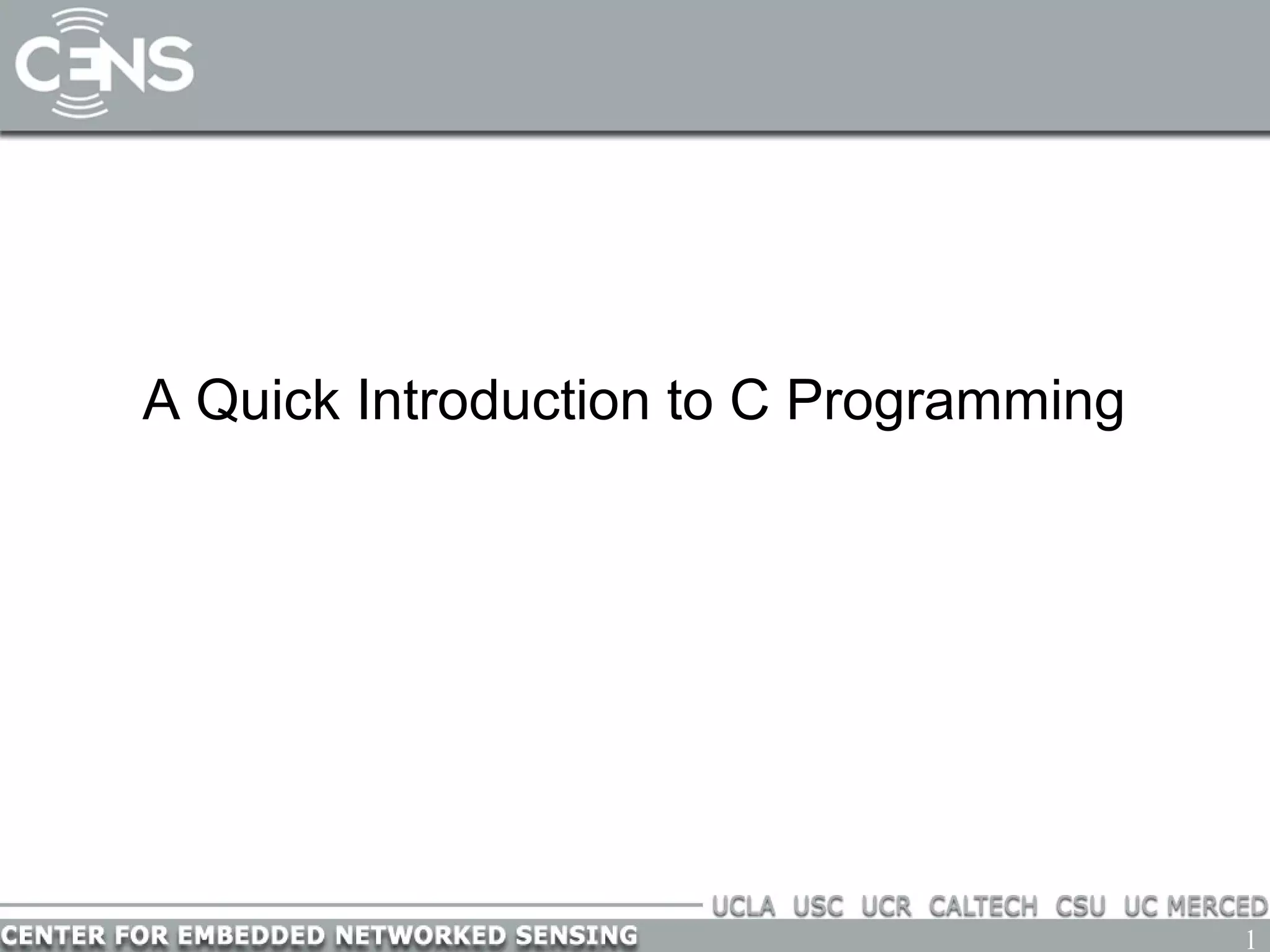 CENS

A Quick Introduction to C Programming

UCLA USC UCR CALTECH CSU UC MERCED

CENTER FOR EMBEDDED NETWORKED SENSING

1